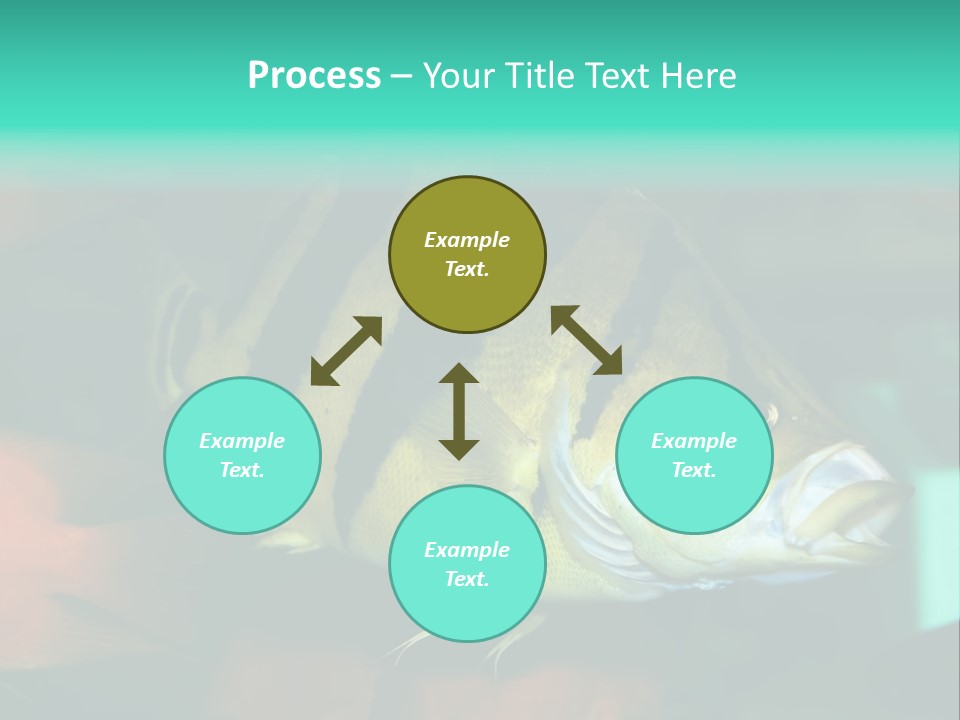 Process – Your Title Text Here

Example Text.

Example Text.

Example Text.

Example Text.